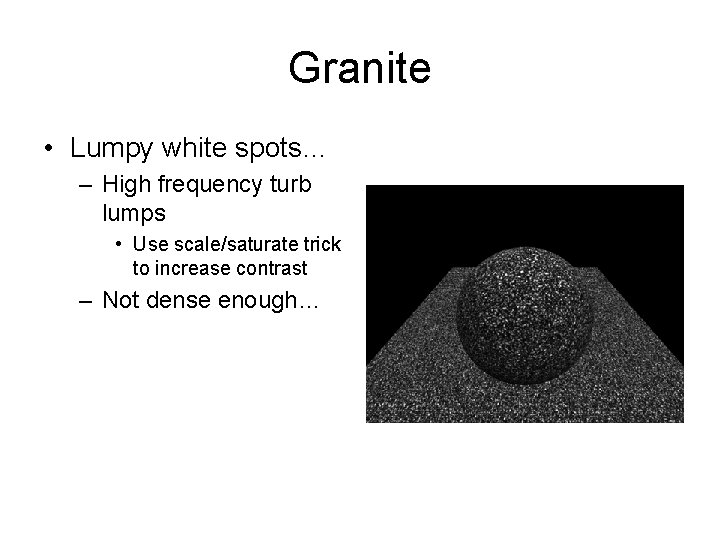 Granite

• Lumpy white spots…
  – High frequency turb lumps
    • Use scale/saturate trick to increase contrast
  – Not dense enough…